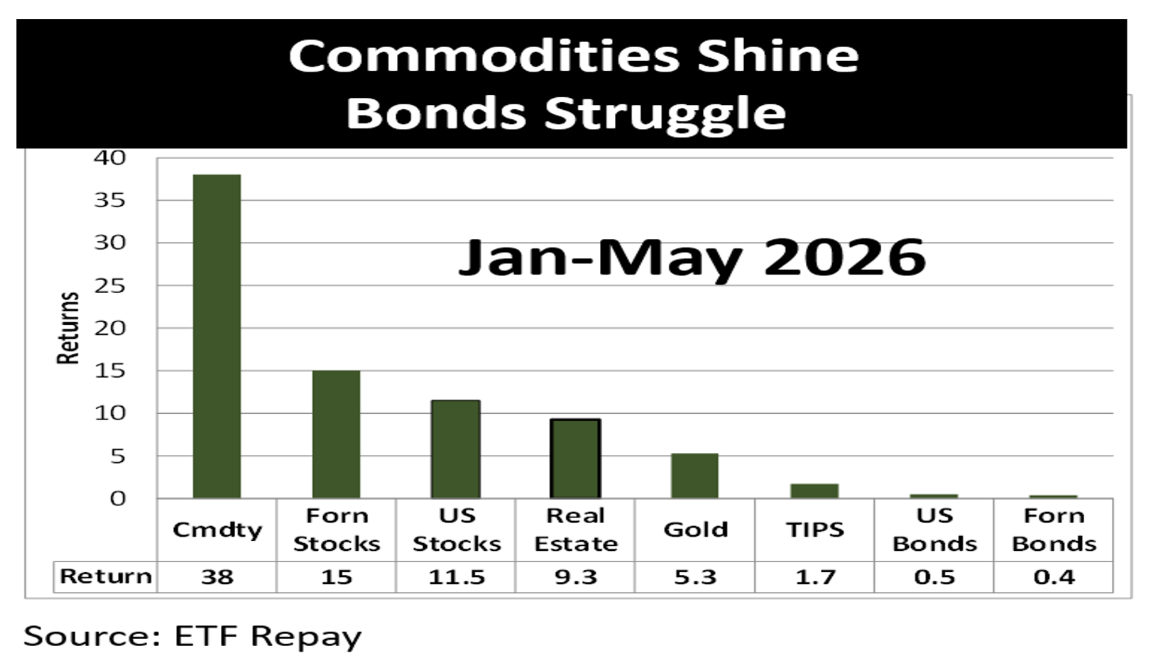 Commodities Shine
Bonds Struggle

Jan-May 2026

Returns

40
35
30
25
20
15
10
5
0

| | Cmdty | Forn Stocks | US Stocks | Real Estate | Gold | TIPS | US Bonds | Forn Bonds |
|---|---|---|---|---|---|---|---|---|
| Return | 38 | 15 | 11.5 | 9.3 | 5.3 | 1.7 | 0.5 | 0.4 |

Source: ETF Repay